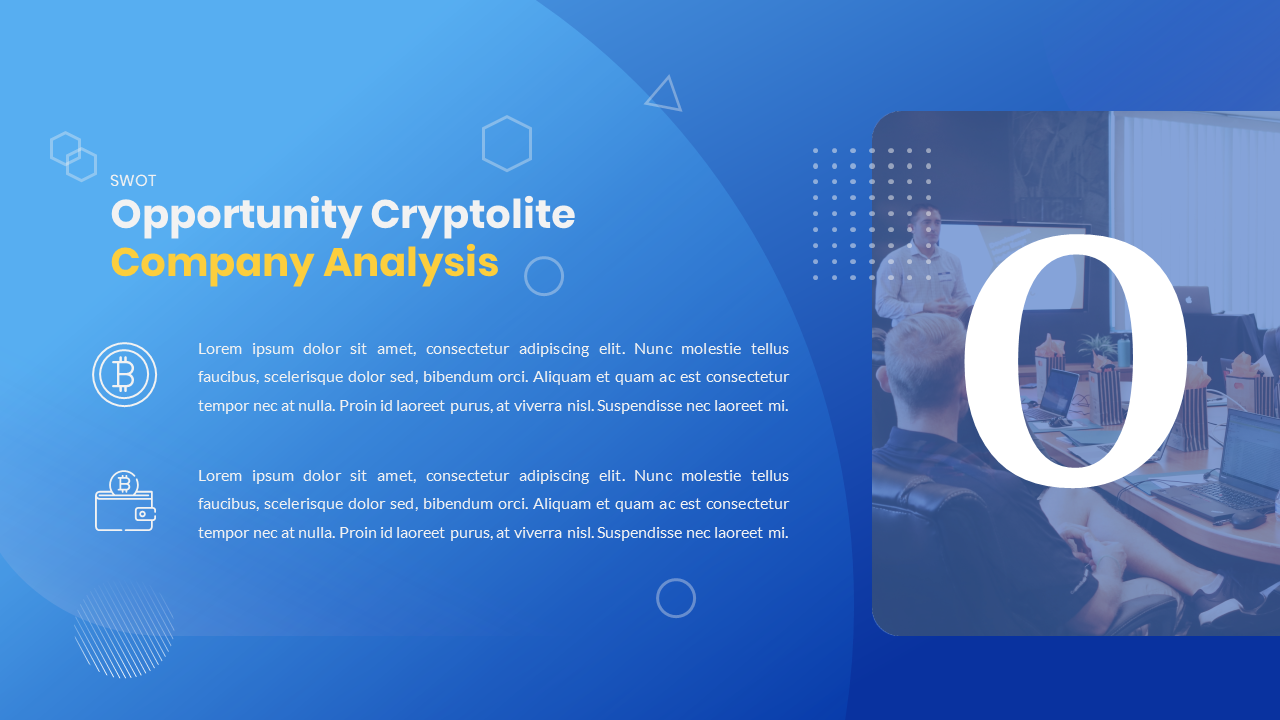 SWOT

Opportunity Cryptolite
Company Analysis

Lorem ipsum dolor sit amet, consectetur adipiscing elit. Nunc molestie tellus faucibus, scelerisque dolor sed, bibendum orci. Aliquam et quam ac est consectetur tempor nec at nulla. Proin id laoreet purus, at viverra nisl. Suspendisse nec laoreet mi.

Lorem ipsum dolor sit amet, consectetur adipiscing elit. Nunc molestie tellus faucibus, scelerisque dolor sed, bibendum orci. Aliquam et quam ac est consectetur tempor nec at nulla. Proin id laoreet purus, at viverra nisl. Suspendisse nec laoreet mi.

O